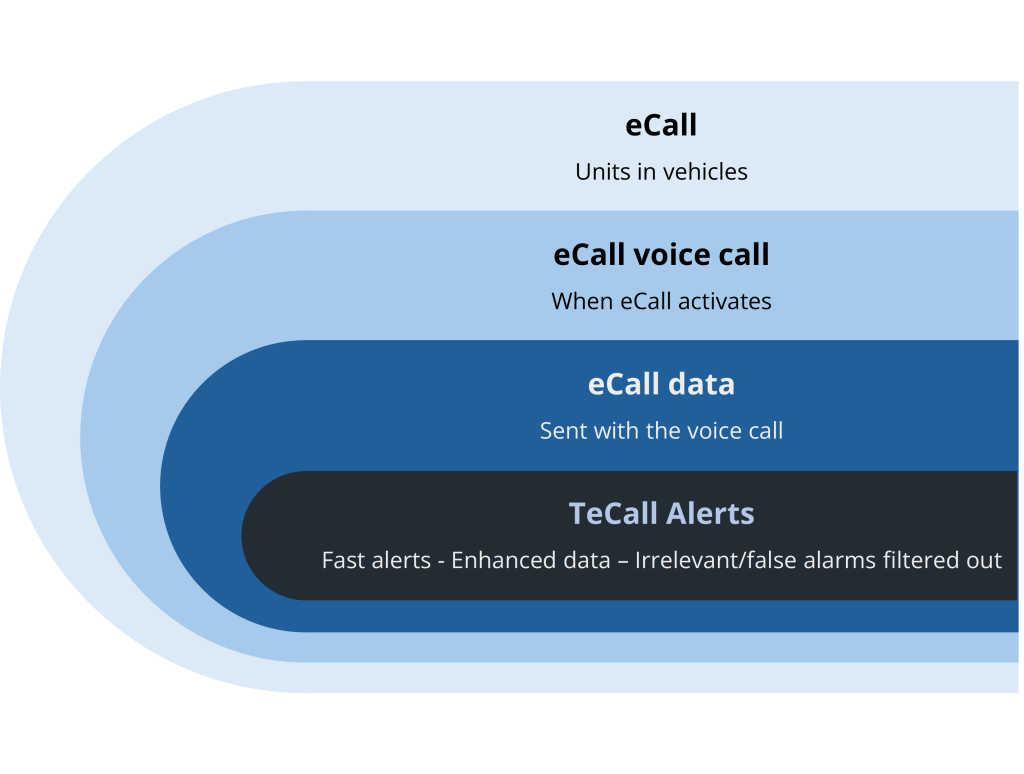 eCall

Units in vehicles

eCall voice call

When eCall activates

eCall data

Sent with the voice call

TeCall Alerts

Fast alerts - Enhanced data – Irrelevant/false alarms filtered out